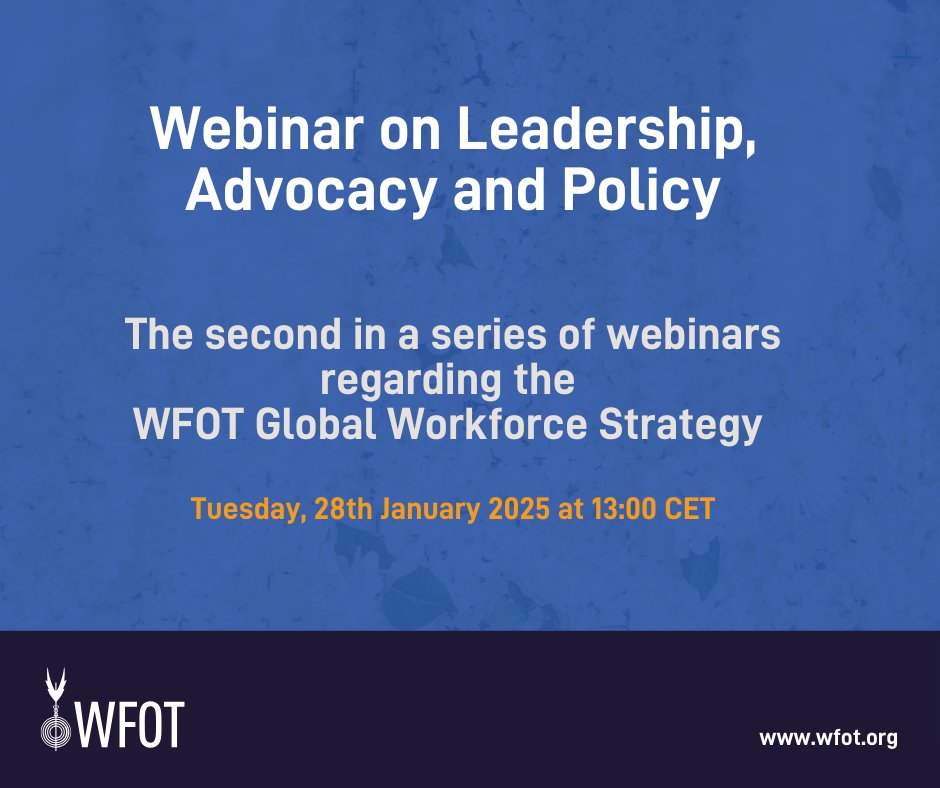 Webinar on Leadership, Advocacy and Policy

The second in a series of webinars regarding the WFOT Global Workforce Strategy

Tuesday, 28th January 2025 at 13:00 CET

WFOT

www.wfot.org